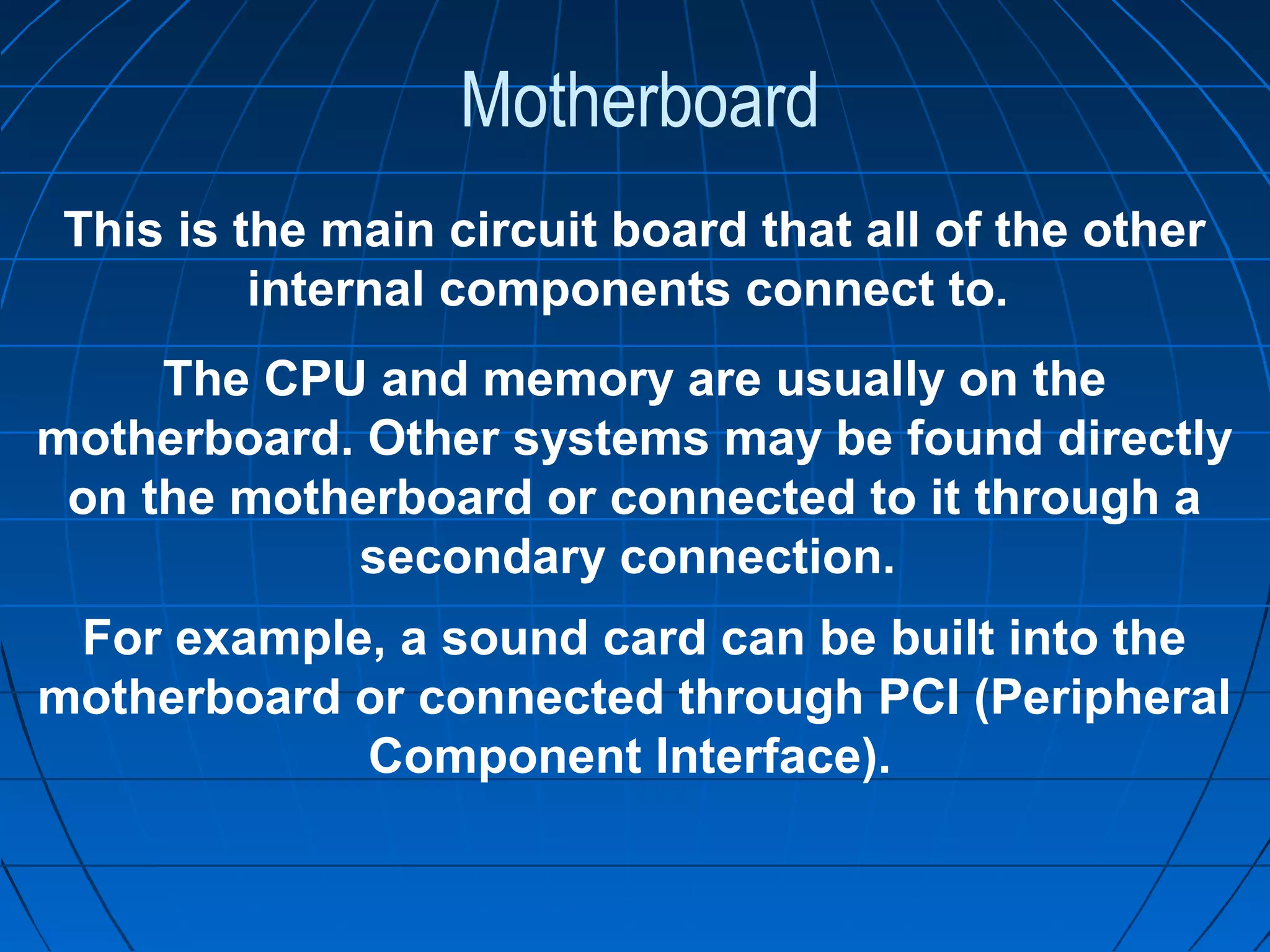 Motherboard

This is the main circuit board that all of the other internal components connect to.

The CPU and memory are usually on the motherboard. Other systems may be found directly on the motherboard or connected to it through a secondary connection.

For example, a sound card can be built into the motherboard or connected through PCI (Peripheral Component Interface).